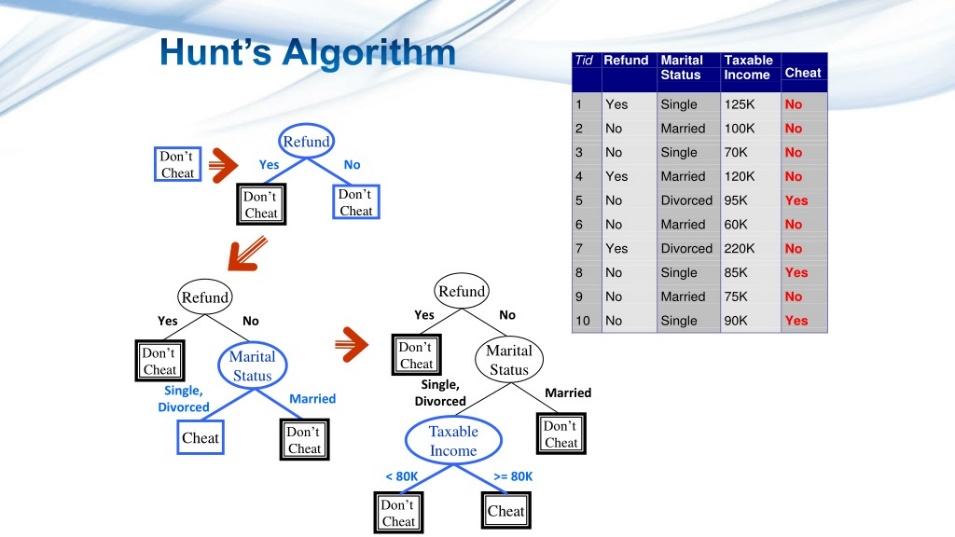 Hunt's Algorithm

| Tid | Refund | Marital Status | Taxable Income | Cheat |
|---|---|---|---|---|
| 1 | Yes | Single | 125K | No |
| 2 | No | Married | 100K | No |
| 3 | No | Single | 70K | No |
| 4 | Yes | Married | 120K | No |
| 5 | No | Divorced | 95K | Yes |
| 6 | No | Married | 60K | No |
| 7 | Yes | Divorced | 220K | No |
| 8 | No | Single | 85K | Yes |
| 9 | No | Married | 75K | No |
| 10 | No | Single | 90K | Yes |

Don't Cheat

Refund
Yes No
Don't Cheat
Don't Cheat

Refund
Yes No
Don't Cheat
Marital Status
Single, Divorced
Married
Cheat
Don't Cheat

Refund
Yes No
Don't Cheat
Marital Status
Single, Divorced
Married
Taxable Income
Don't Cheat
< 80K
>= 80K
Don't Cheat
Cheat